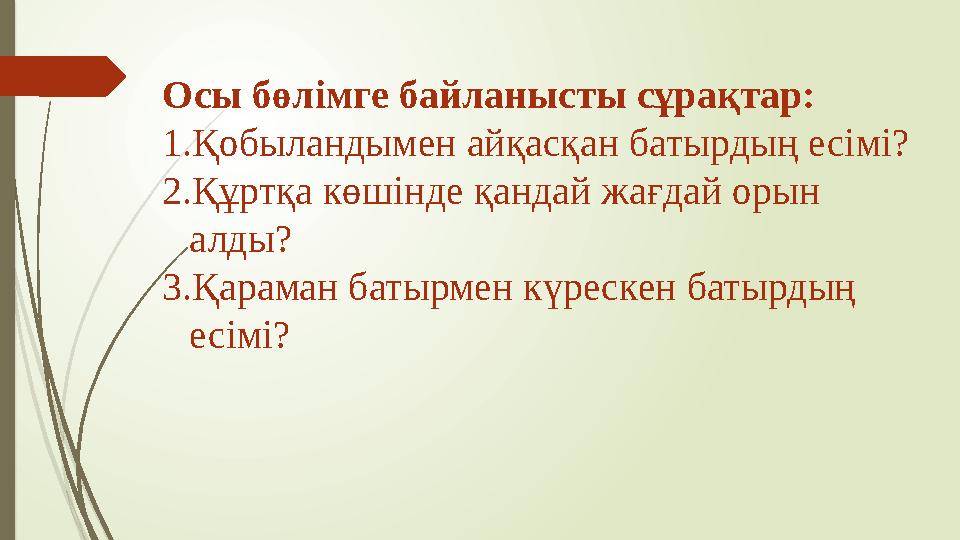 Осы бөлімге байланысты сұрақтар:
1.Қобыландымен айқасқан батырдың есімі?
2.Құртқа көшінде қандай жағдай орын алды?
3.Қараман батырмен күрескен батырдың есімі?